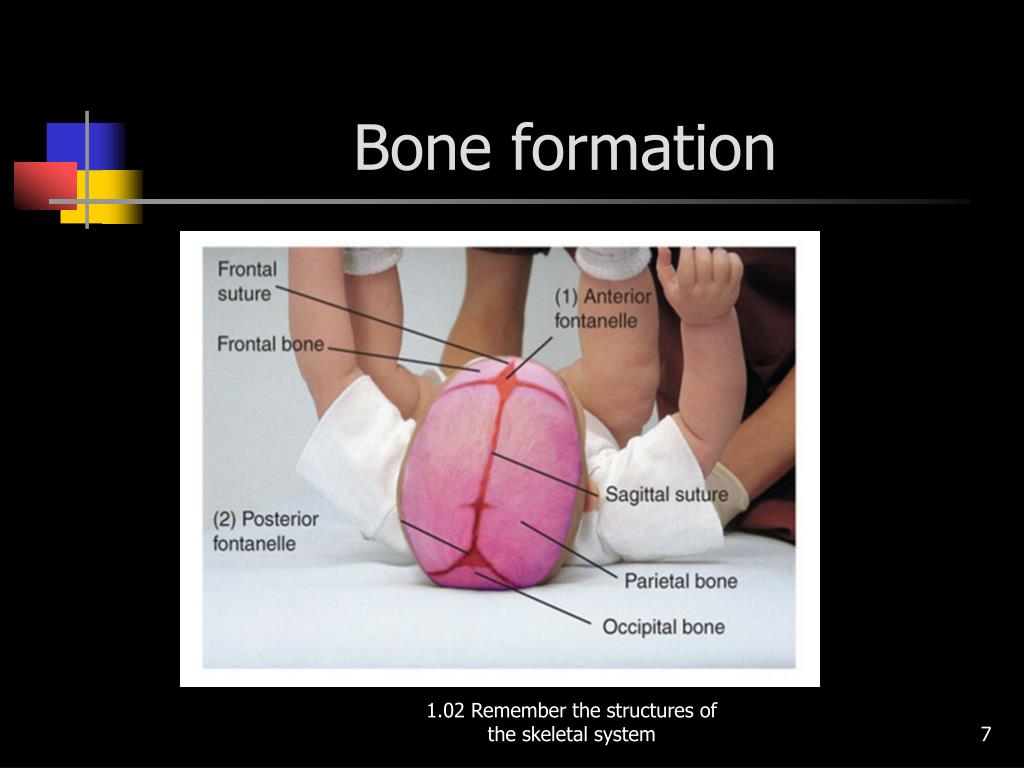 Bone formation

Frontal suture

Frontal bone

(1) Anterior fontanelle

Sagittal suture

(2) Posterior fontanelle

Parietal bone

Occipital bone

1.02 Remember the structures of the skeletal system

7